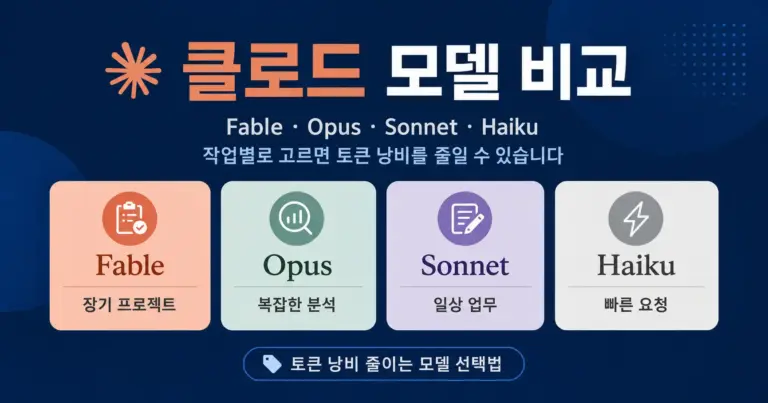 클로드 모델 비교

Fable · Opus · Sonnet · Haiku

작업별로 고르면 토큰 낭비를 줄일 수 있습니다

Fable
장기 프로젝트

Opus
복잡한 분석

Sonnet
일상 업무

Haiku
빠른 요청

토큰 낭비 줄이는 모델 선택법